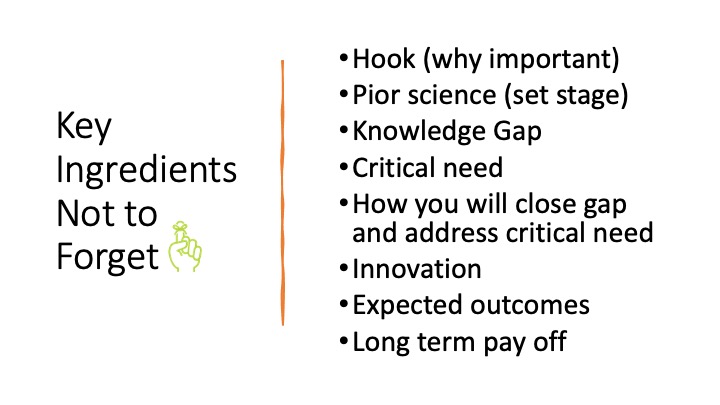 Key Ingredients Not to Forget

• Hook (why important)
• Pior science (set stage)
• Knowledge Gap
• Critical need
• How you will close gap and address critical need
• Innovation
• Expected outcomes
• Long term pay off